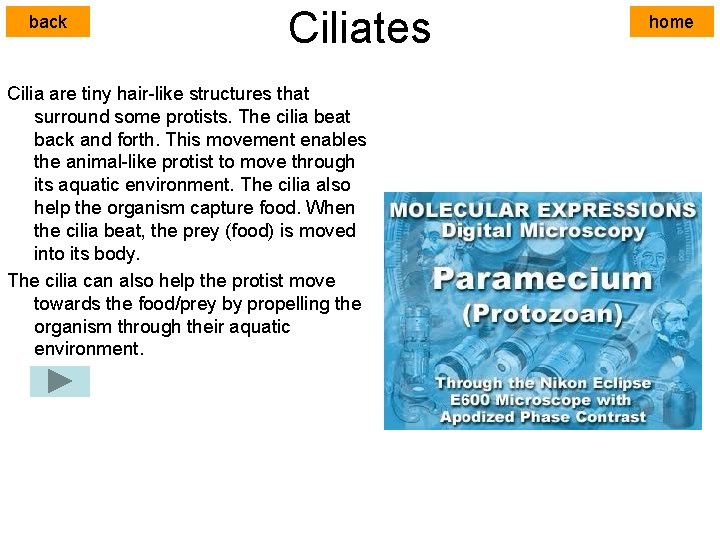 back

Ciliates

home

Cilia are tiny hair-like structures that surround some protists. The cilia beat back and forth. This movement enables the animal-like protist to move through its aquatic environment. The cilia also help the organism capture food. When the cilia beat, the prey (food) is moved into its body.

The cilia can also help the protist move towards the food/prey by propelling the organism through their aquatic environment.

MOLECULAR EXPRESSIONS
Digital Microscopy
Paramecium
(Protozoan)
Through the Nikon Eclipse E600 Microscope with Apodized Phase Contrast